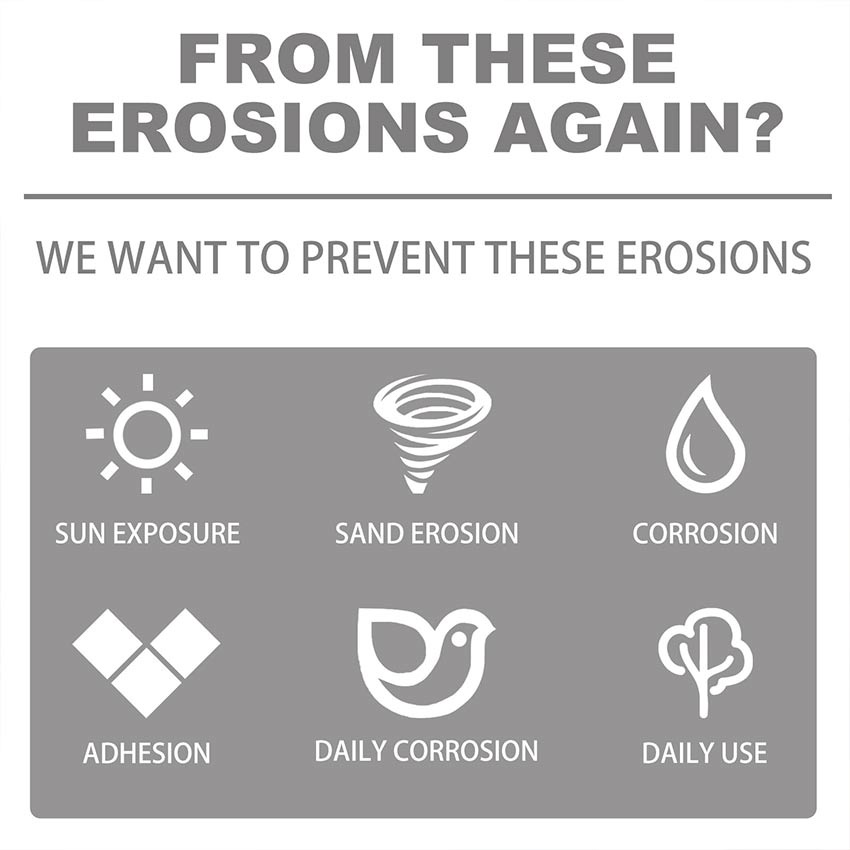 FROM THESE EROSIONS AGAIN?

WE WANT TO PREVENT THESE EROSIONS

SUN EXPOSURE

SAND EROSION

CORROSION

ADHESION

DAILY CORROSION

DAILY USE